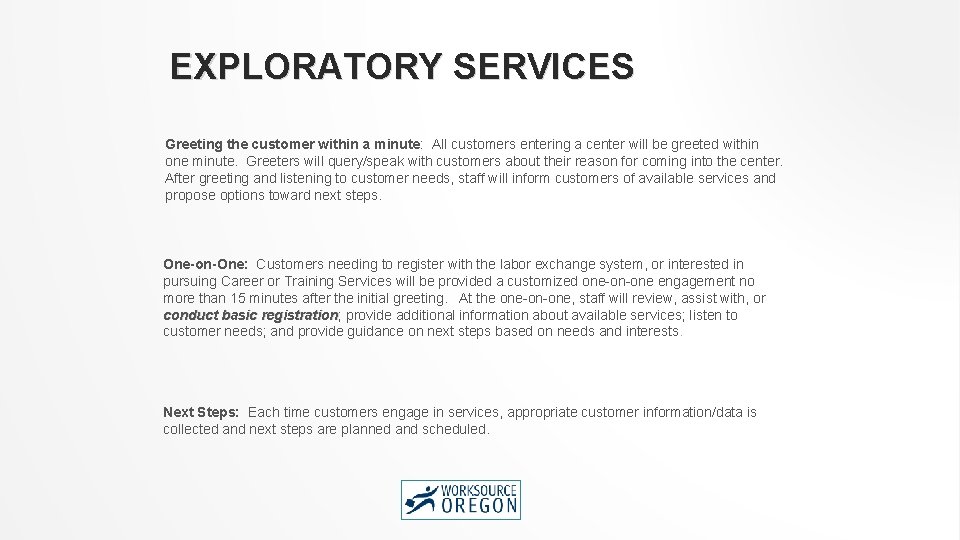 EXPLORATORY SERVICES

Greeting the customer within a minute: All customers entering a center will be greeted within one minute. Greeters will query/speak with customers about their reason for coming into the center. After greeting and listening to customer needs, staff will inform customers of available services and propose options toward next steps.

One-on-One: Customers needing to register with the labor exchange system, or interested in pursuing Career or Training Services will be provided a customized one-on-one engagement no more than 15 minutes after the initial greeting. At the one-on-one, staff will review, assist with, or conduct basic registration; provide additional information about available services; listen to customer needs; and provide guidance on next steps based on needs and interests.

Next Steps: Each time customers engage in services, appropriate customer information/data is collected and next steps are planned and scheduled.

WORKSOURCE OREGON